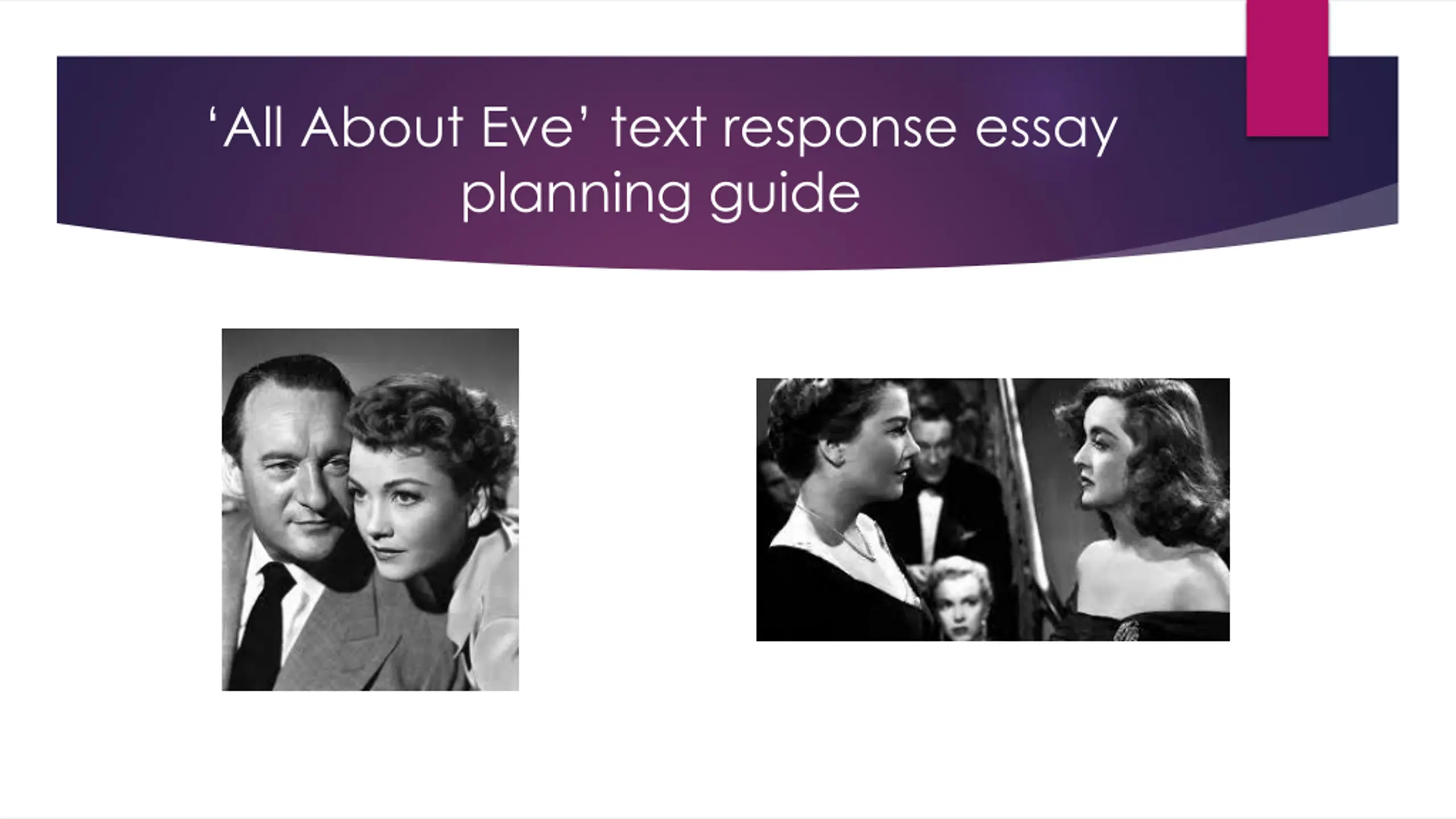 ‘All About Eve’ text response essay planning guide